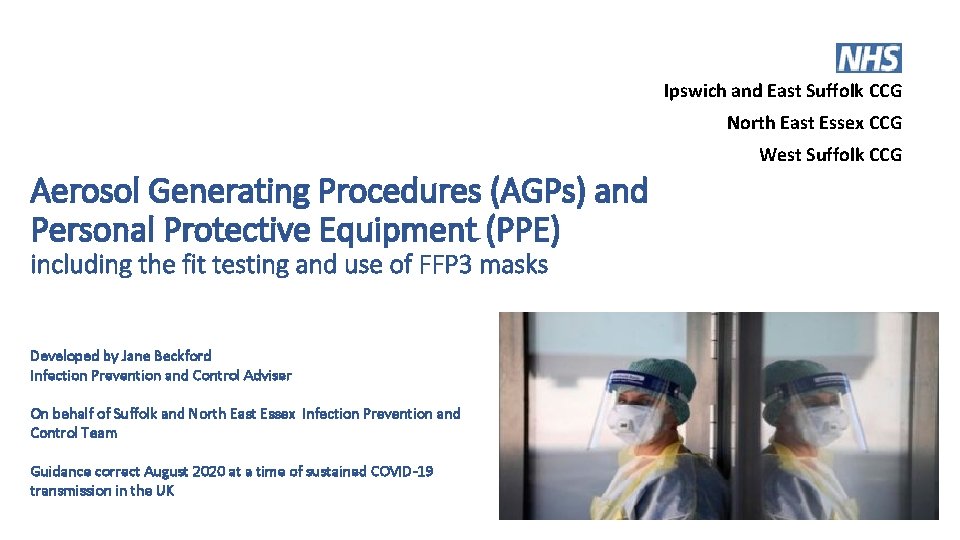 NHS
Ipswich and East Suffolk CCG
North East Essex CCG
West Suffolk CCG

Aerosol Generating Procedures (AGPs) and Personal Protective Equipment (PPE)
including the fit testing and use of FFP3 masks

Developed by Jane Beckford
Infection Prevention and Control Adviser

On behalf of Suffolk and North East Essex Infection Prevention and Control Team

Guidance correct August 2020 at a time of sustained COVID-19 transmission in the UK